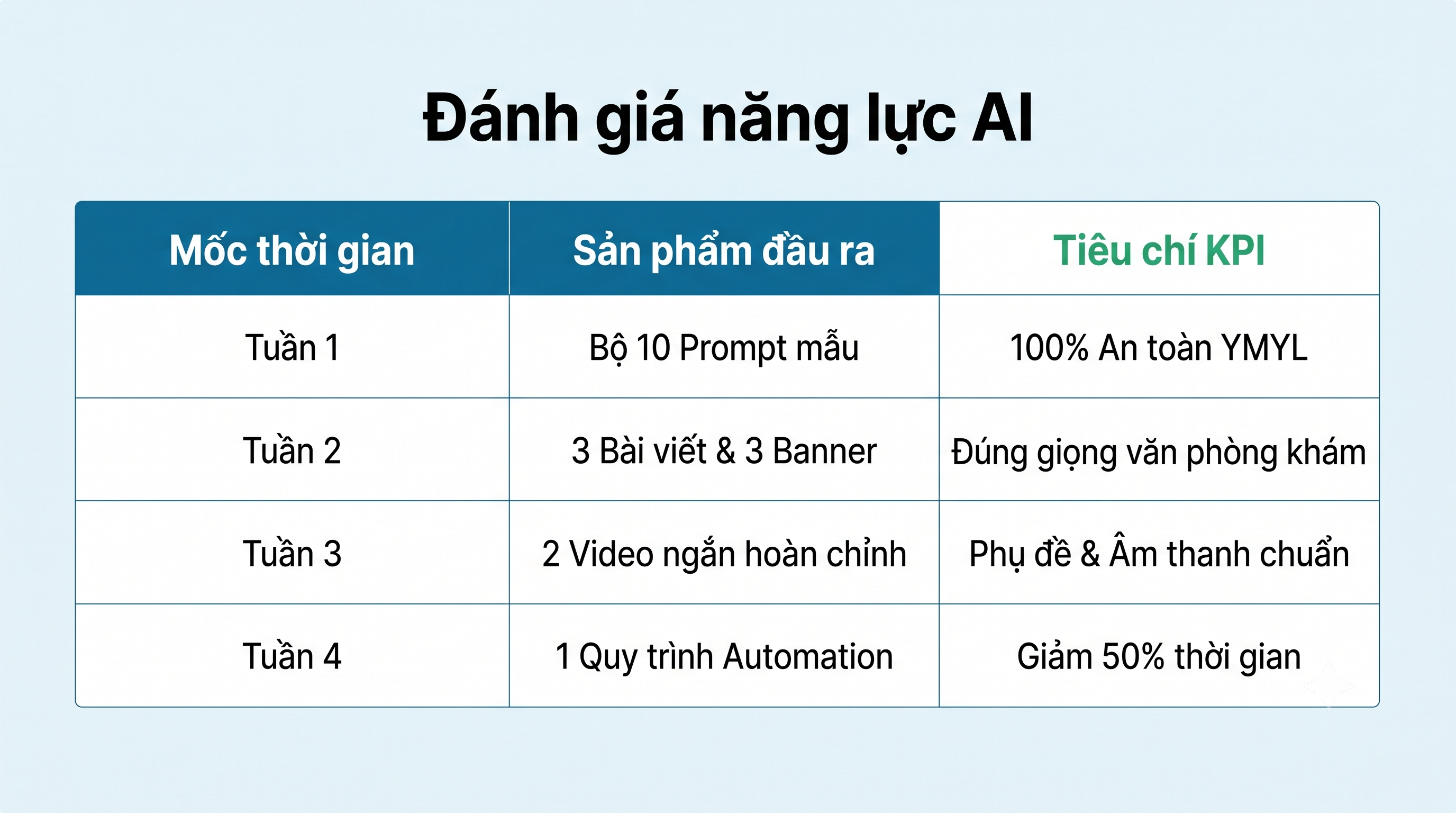 Đánh giá năng lực AI

| Mốc thời gian | Sản phẩm đầu ra | Tiêu chí KPI |
|---|---|---|
| Tuần 1 | Bộ 10 Prompt mẫu | 100% An toàn YMYL |
| Tuần 2 | 3 Bài viết & 3 Banner | Đúng giọng văn phòng khám |
| Tuần 3 | 2 Video ngắn hoàn chỉnh | Phụ đề & Âm thanh chuẩn |
| Tuần 4 | 1 Quy trình Automation | Giảm 50% thời gian |